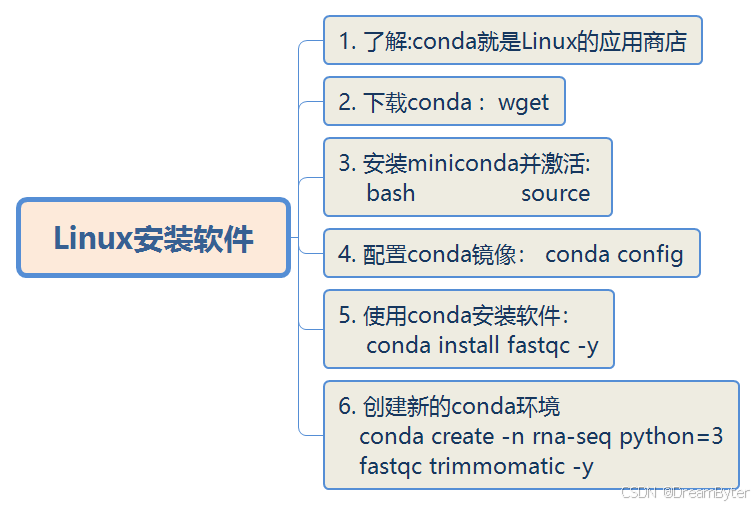 Linux安装软件

1. 了解:conda就是Linux的应用商店

2. 下载conda： wget

3. 安装miniconda并激活:
bash source

4. 配置conda镜像： conda config

5. 使用conda安装软件：
conda install fastqc -y

6. 创建新的conda环境
conda create -n rna-seq python=3
fastqc trimmomatic -y

CSDN @DreamByter